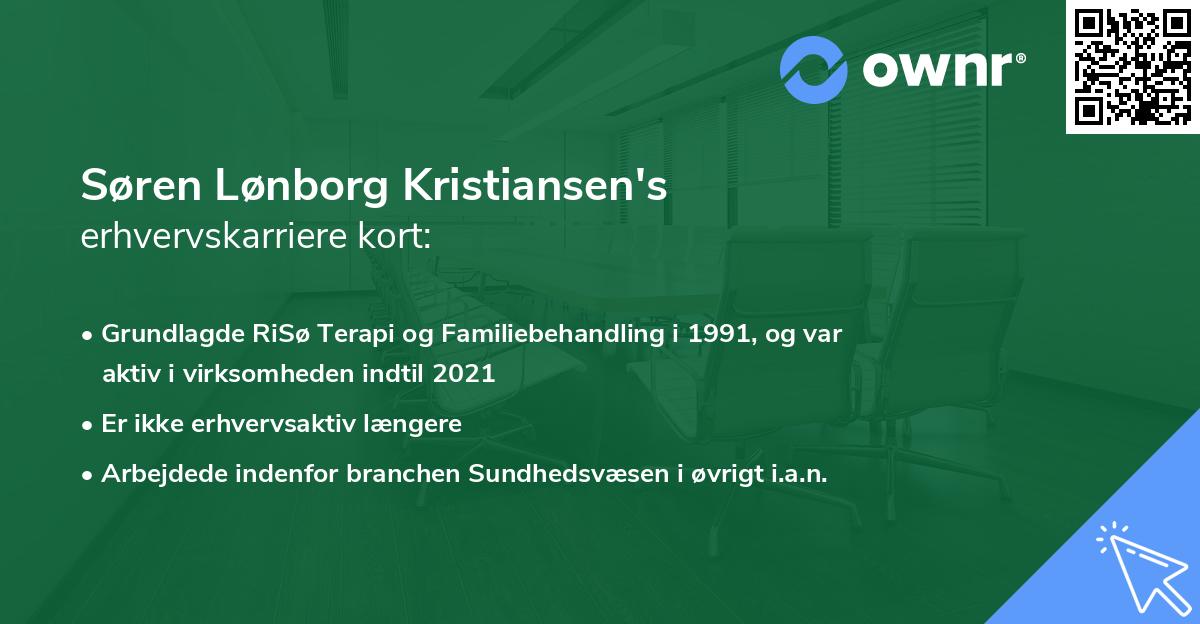 ownr®

Søren Lønborg Kristiansen's
erhvervskarriere kort:

• Grundlagde RiSø Terapi og Familiebehandling i 1991, og var aktiv i virksomheden indtil 2021
• Er ikke erhvervsaktiv længere
• Arbejdede indenfor branchen Sundhedsvæsen i øvrigt i.a.n.